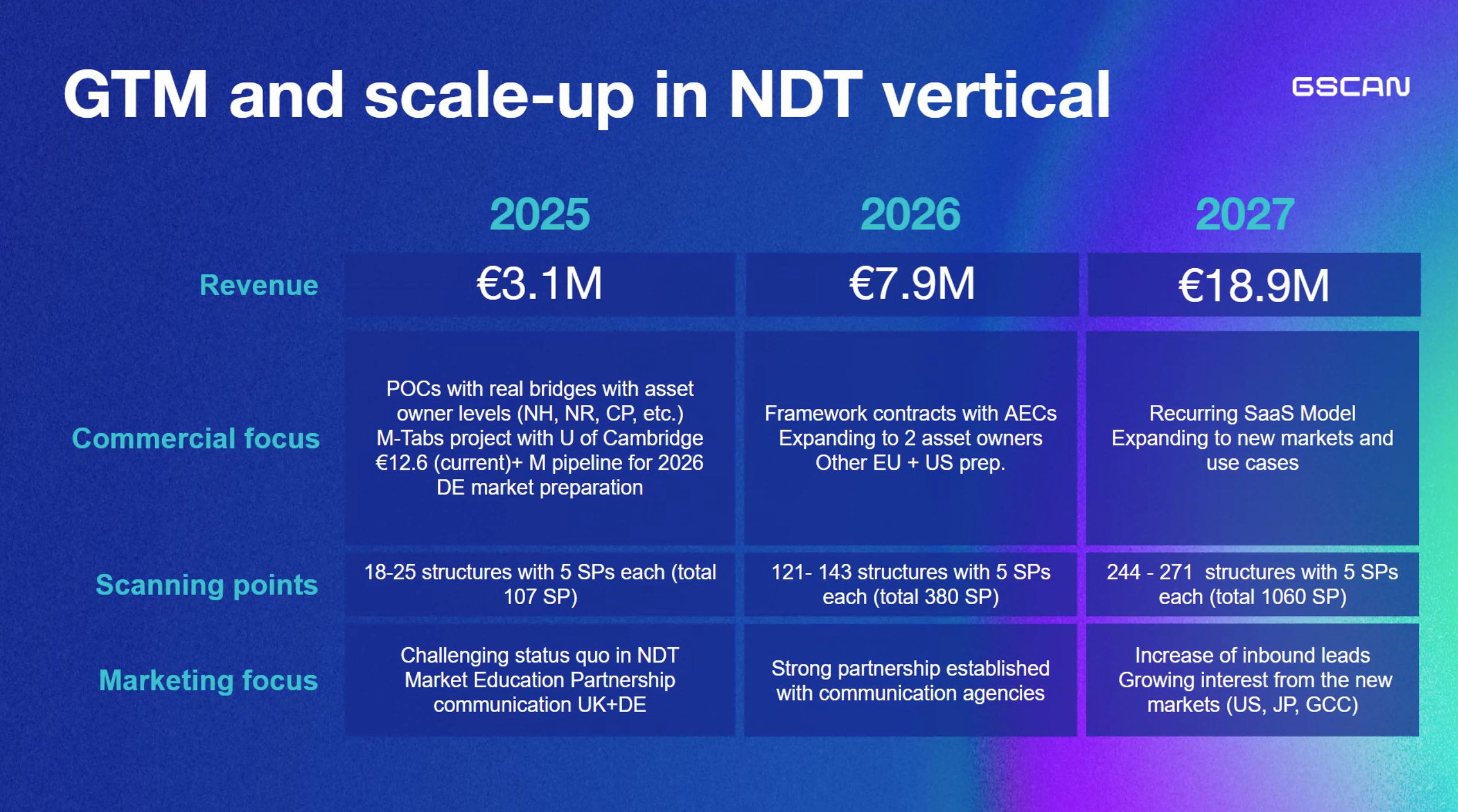 GTM and scale-up in NDT vertical

GSCAN

| | 2025 | 2026 | 2027 |
|---|---|---|---|
| Revenue | €3.1M | €7.9M | €18.9M |
| Commercial focus | POCs with real bridges with asset owner levels (NH, NR, CP, etc.) M-Tabs project with U of Cambridge €12.6 (current)+ M pipeline for 2026 DE market preparation | Framework contracts with AECs Expanding to 2 asset owners Other EU + US prep. | Recurring SaaS Model Expanding to new markets and use cases |
| Scanning points | 18-25 structures with 5 SPs each (total 107 SP) | 121- 143 structures with 5 SPs each (total 380 SP) | 244 - 271 structures with 5 SPs each (total 1060 SP) |
| Marketing focus | Challenging status quo in NDT Market Education Partnership communication UK+DE | Strong partnership established with communication agencies | Increase of inbound leads Growing interest from the new markets (US, JP, GCC) |